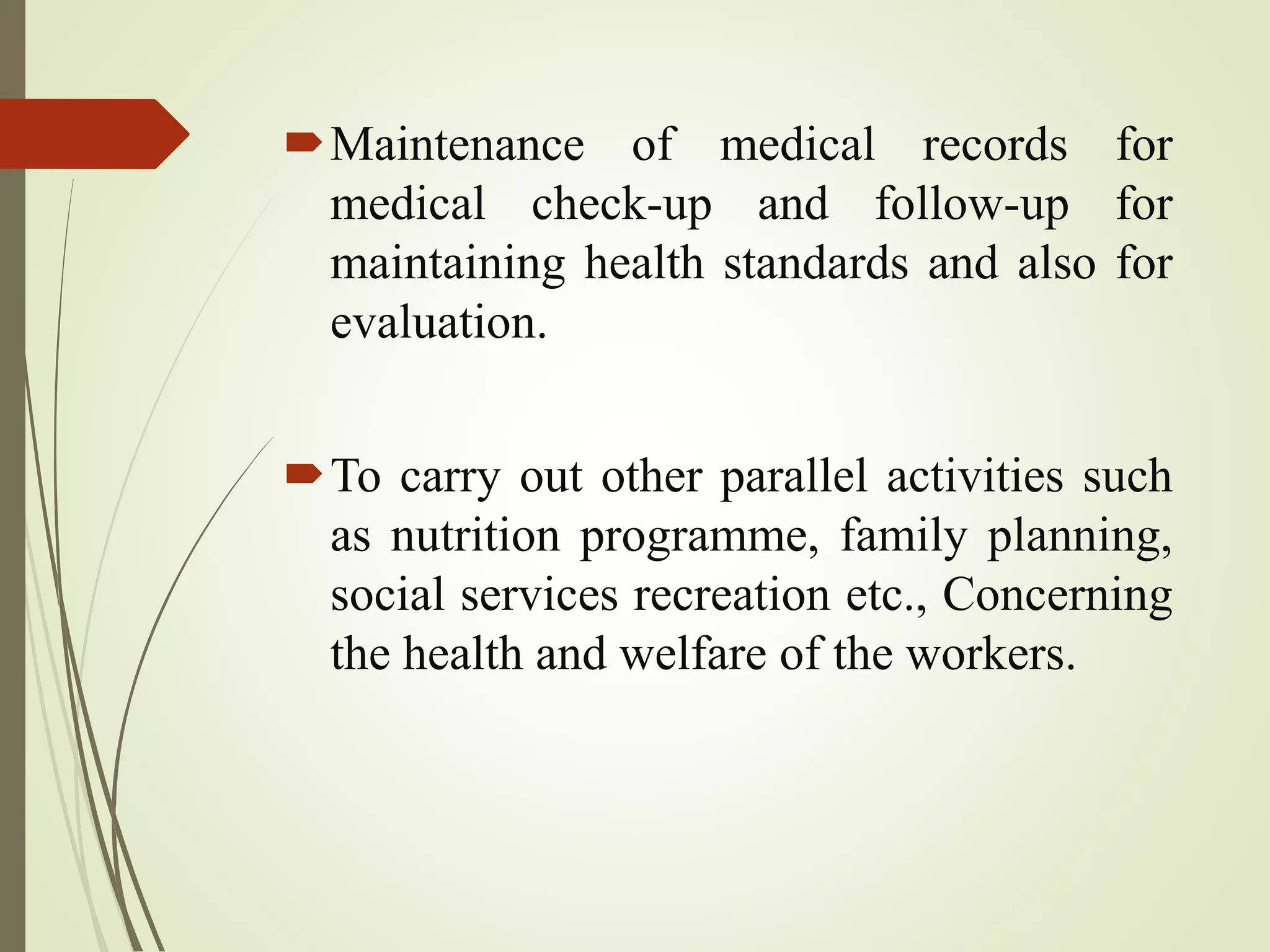 Maintenance of medical records for medical check-up and follow-up for maintaining health standards and also for evaluation.

To carry out other parallel activities such as nutrition programme, family planning, social services recreation etc., Concerning the health and welfare of the workers.